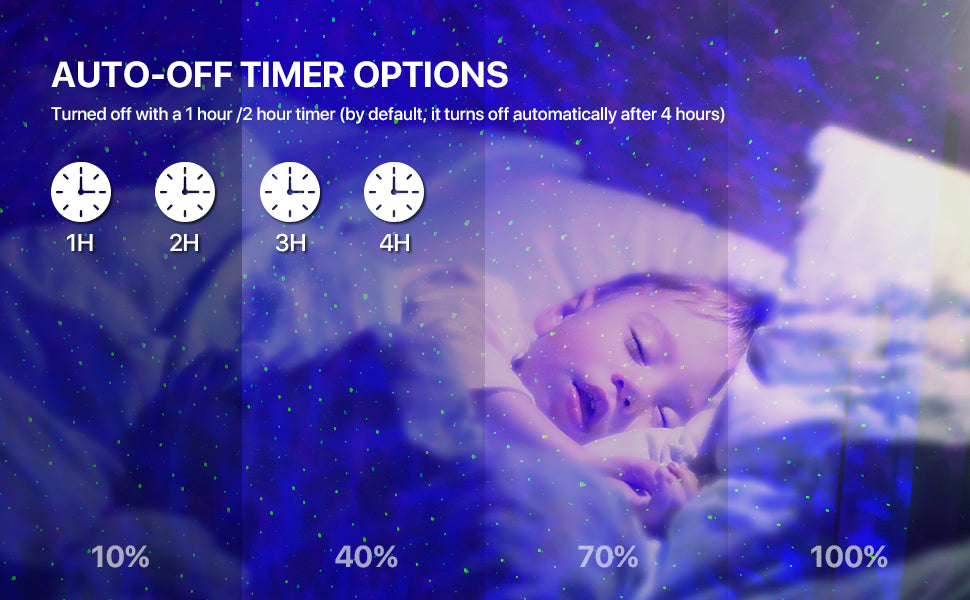 AUTO-OFF TIMER OPTIONS

Turned off with a 1 hour /2 hour timer (by default, it turns off automatically after 4 hours)

1H 2H 3H 4H

10% 40% 70% 100%